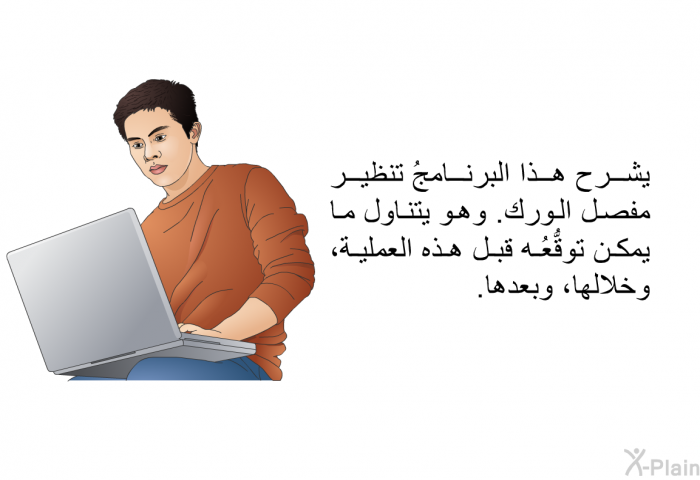 يشرح هذا البرنامجُ تنظير مفصل الورك. وهو يتناول ما يمكن توقُّعُه قبل هذه العملية، وخلالها، وبعدها.

X-Plain